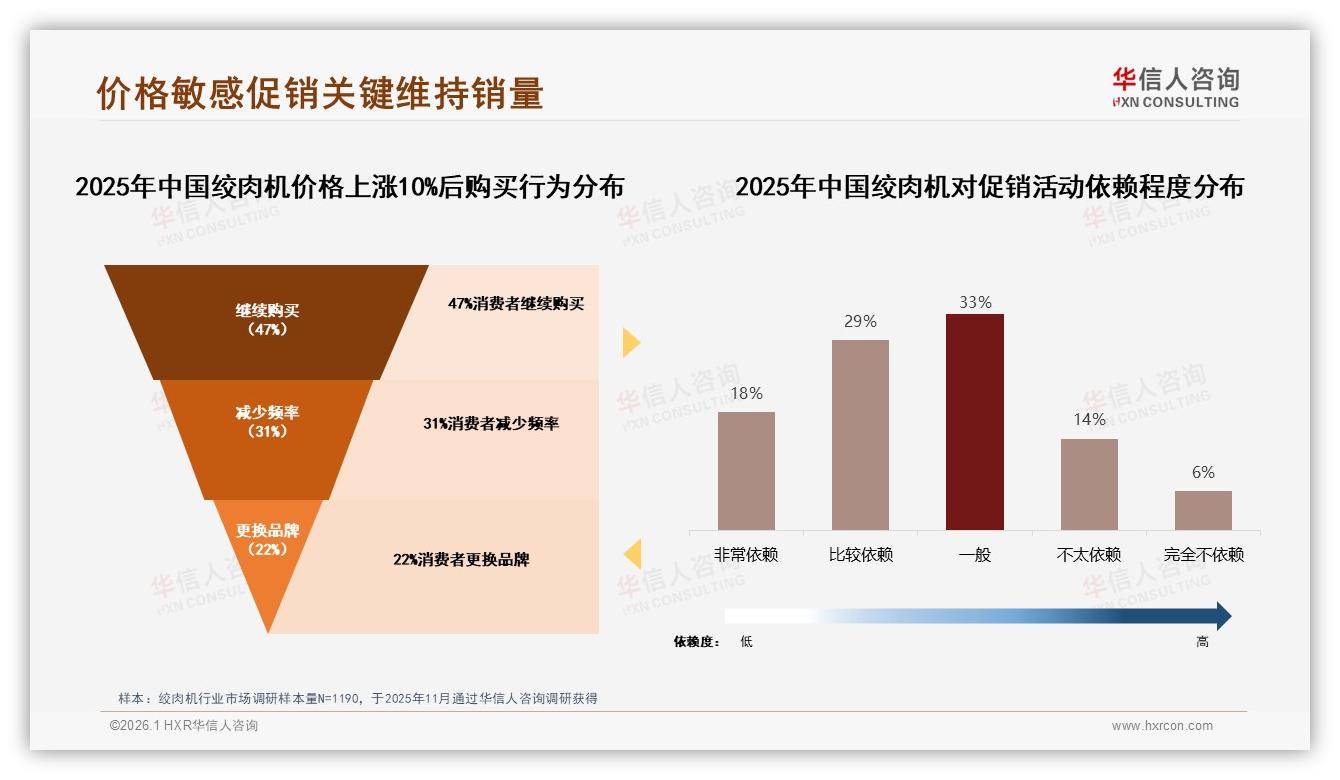 价格敏感促销关键维持销量

华信人咨询
HXN CONSULTING

2025年中国绞肉机价格上涨10%后购买行为分布

继续购买
（47%）

47%消费者继续购买

减少频率
（31%）

31%消费者减少频率

更换品牌
（22%）

22%消费者更换品牌

2025年中国绞肉机对促销活动依赖程度分布

18%
29%
33%
14%
6%

非常依赖
比较依赖
一般
不太依赖
完全不依赖

依赖度： 低
高

样本：绞肉机行业市场调研样本量N=1190，于2025年11月通过华信人咨询调研获得

©2026.1 HXR华信人咨询

www.hxrcon.com